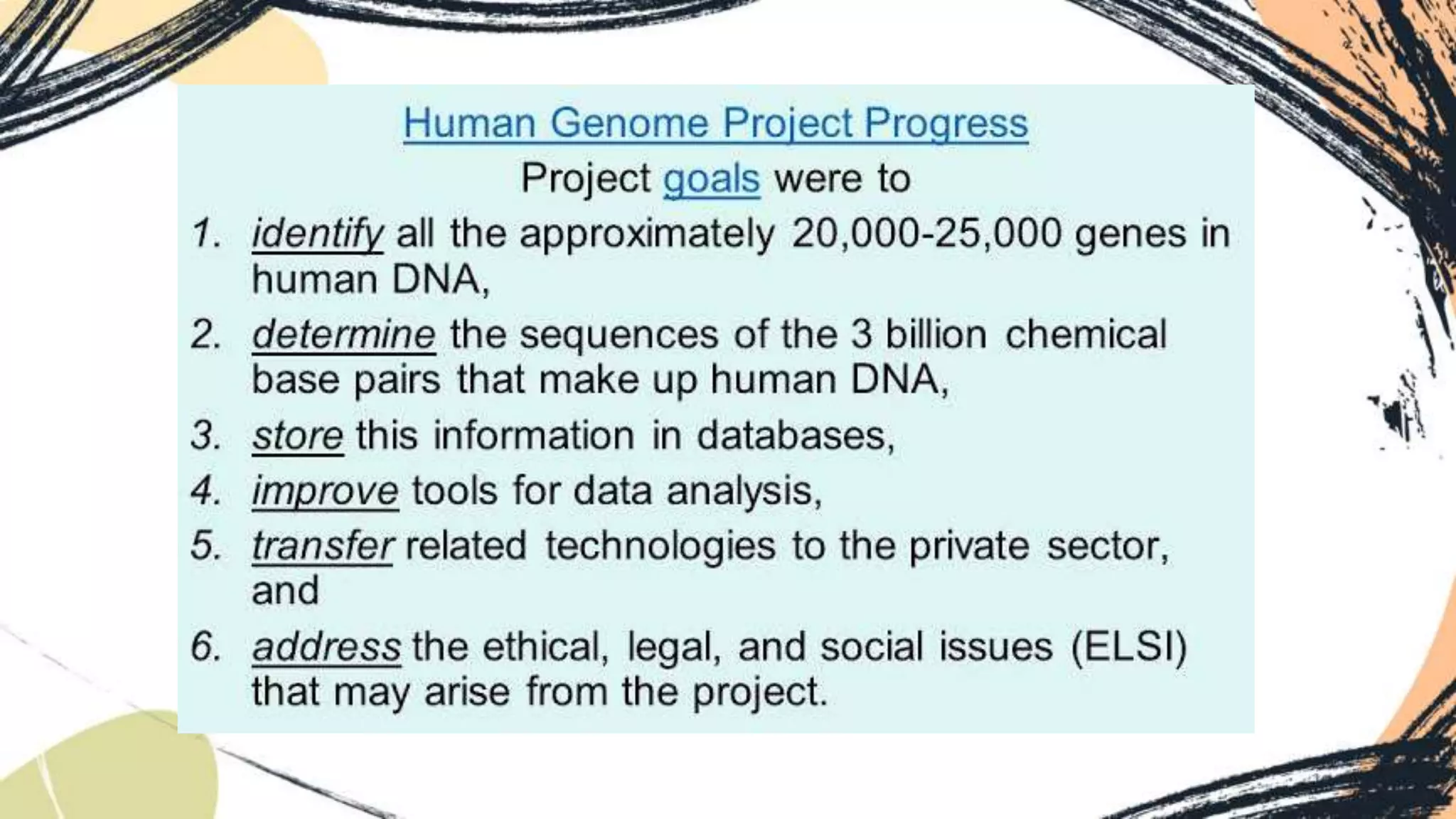 Human Genome Project Progress

Project goals were to

1. identify all the approximately 20,000-25,000 genes in human DNA,
2. determine the sequences of the 3 billion chemical base pairs that make up human DNA,
3. store this information in databases,
4. improve tools for data analysis,
5. transfer related technologies to the private sector, and
6. address the ethical, legal, and social issues (ELSI) that may arise from the project.